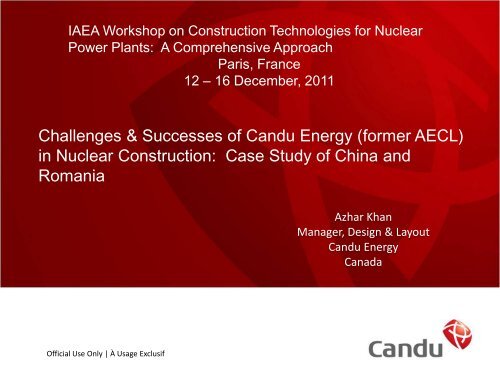 IAEA Workshop on Construction Technologies for Nuclear Power Plants: A Comprehensive Approach
Paris, France
12 – 16 December, 2011

Challenges & Successes of Candu Energy (former AECL) in Nuclear Construction: Case Study of China and Romania

Azhar Khan
Manager, Design & Layout
Candu Energy
Canada

Official Use Only | À Usage Exclusif

Candu